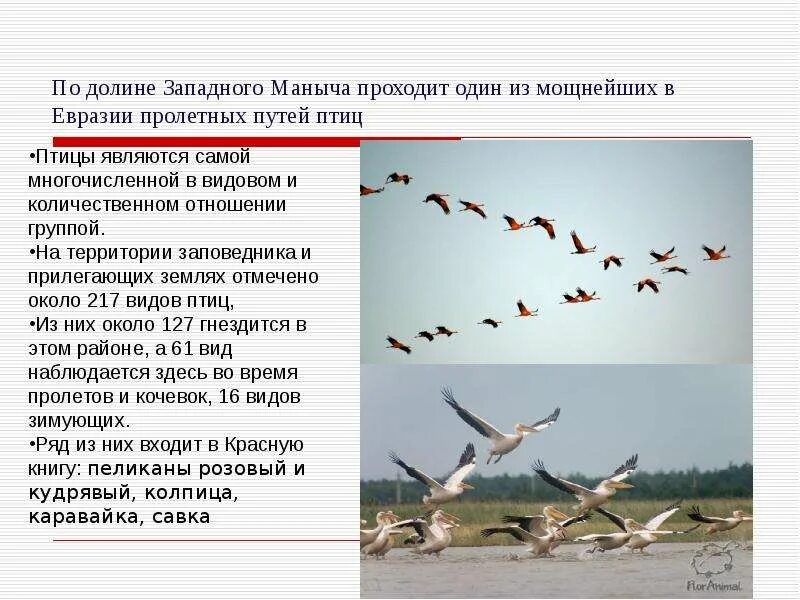 По долине Западного Маныча проходит один из мощнейших в Евразии пролетных путей птиц

•Птицы являются самой многочисленной в видовом и количественном отношении группой.
•На территории заповедника и прилегающих землях отмечено около 217 видов птиц,
•Из них около 127 гнездится в этом районе, а 61 вид наблюдается здесь во время пролетов и кочевок, 16 видов зимующих.
•Ряд из них входит в Красную книгу: пеликаны розовый и кудрявый, колпица, каравайка, савка

FlorAnimal